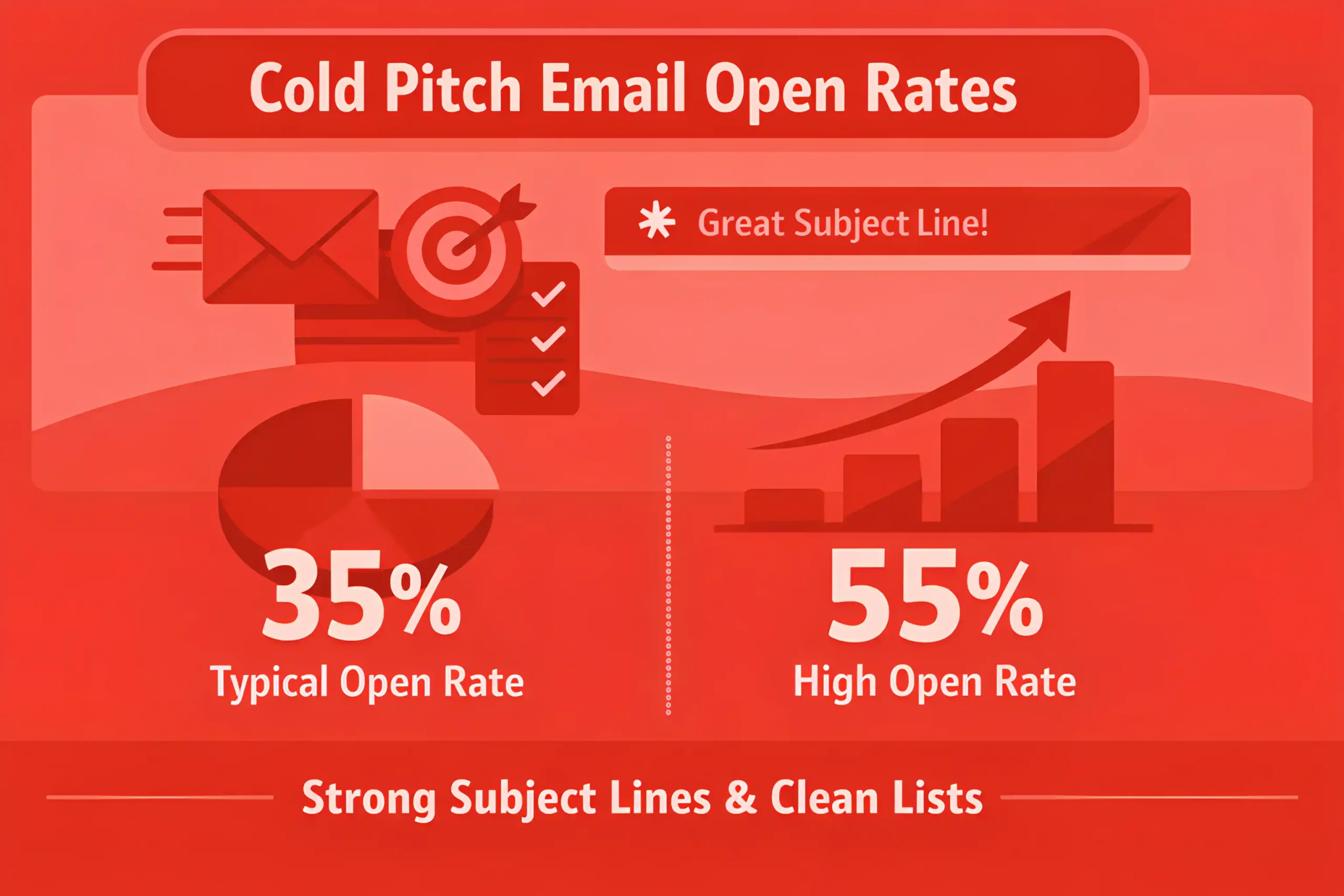 Cold Pitch Email Open Rates

* Great Subject Line!

35%
Typical Open Rate

55%
High Open Rate

Strong Subject Lines & Clean Lists